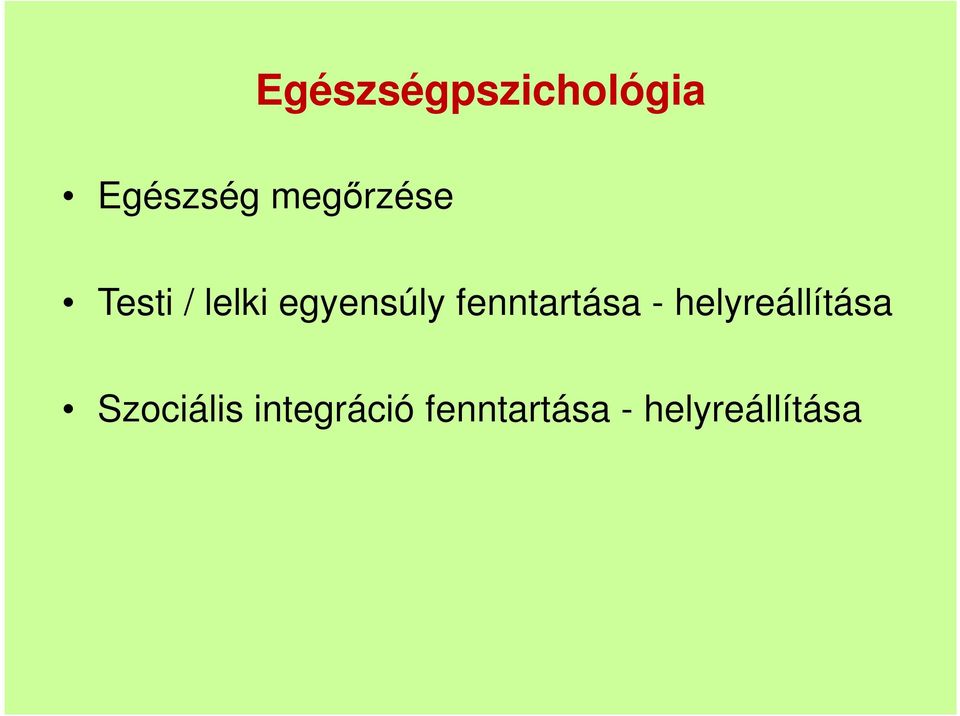 Egészségpszichológia

• Egészség megőrzése

• Testi / lelki egyensúly fenntartása - helyreállítása

• Szociális integráció fenntartása - helyreállítása